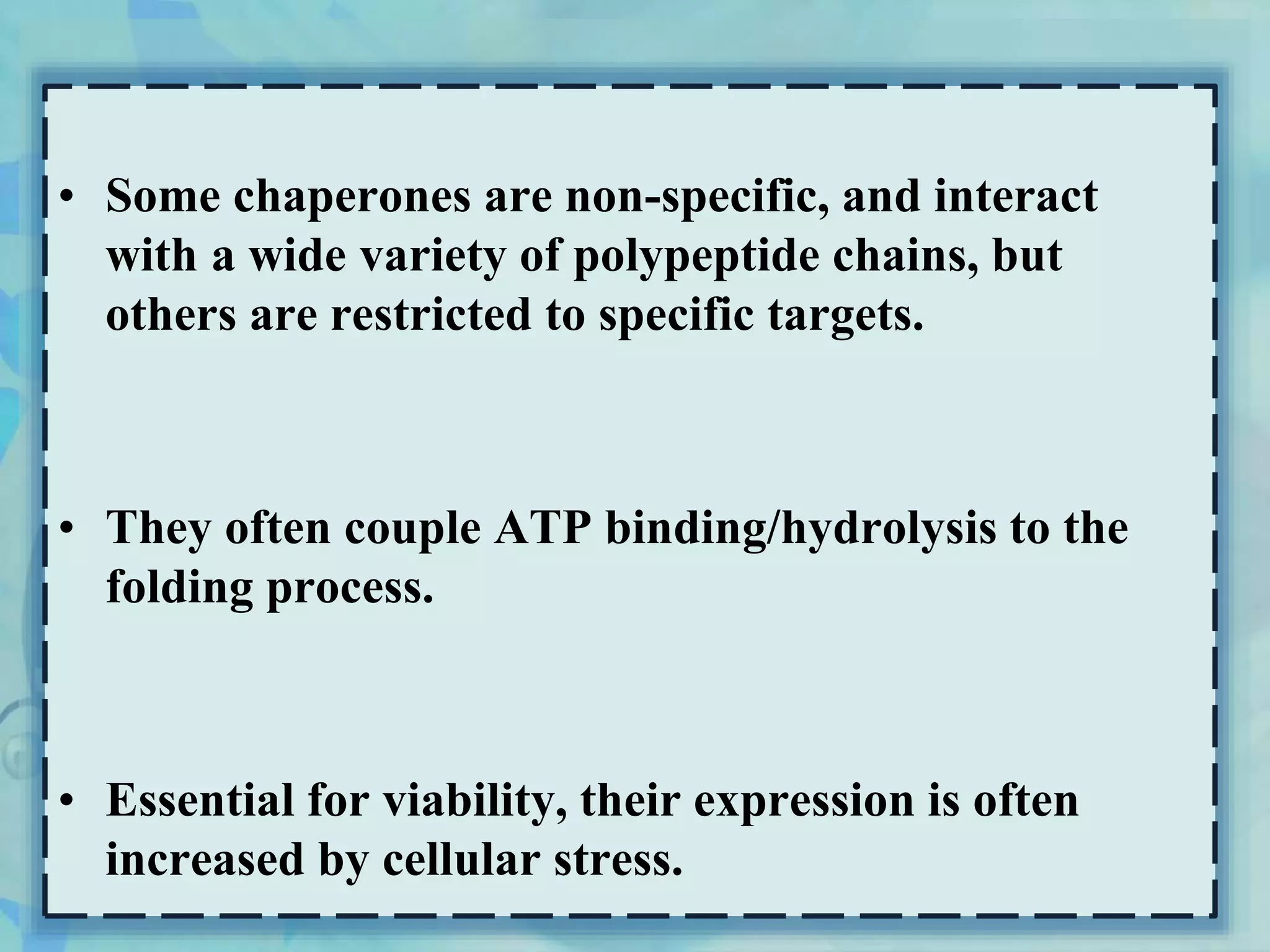 • Some chaperones are non-specific, and interact with a wide variety of polypeptide chains, but others are restricted to specific targets.

• They often couple ATP binding/hydrolysis to the folding process.

• Essential for viability, their expression is often increased by cellular stress.